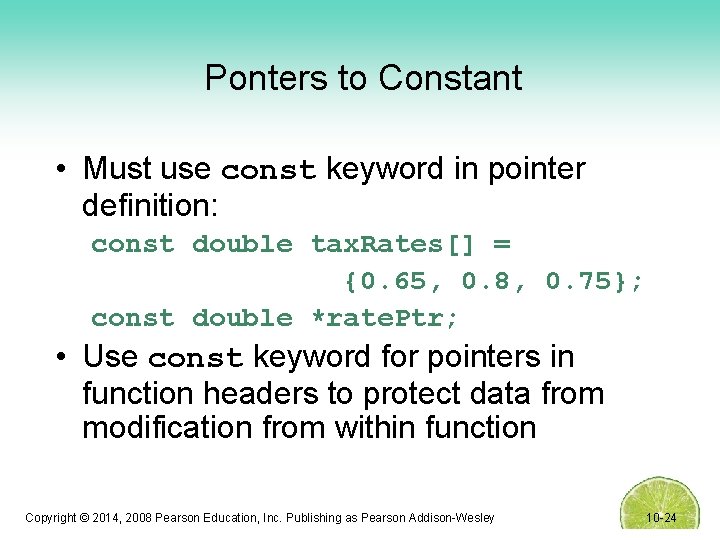 Ponters to Constant

• Must use const keyword in pointer definition:

const double taxRates[] =
{0.65, 0.8, 0.75};
const double *ratePtr;

• Use const keyword for pointers in function headers to protect data from modification from within function

Copyright © 2014, 2008 Pearson Education, Inc. Publishing as Pearson Addison-Wesley

10-24